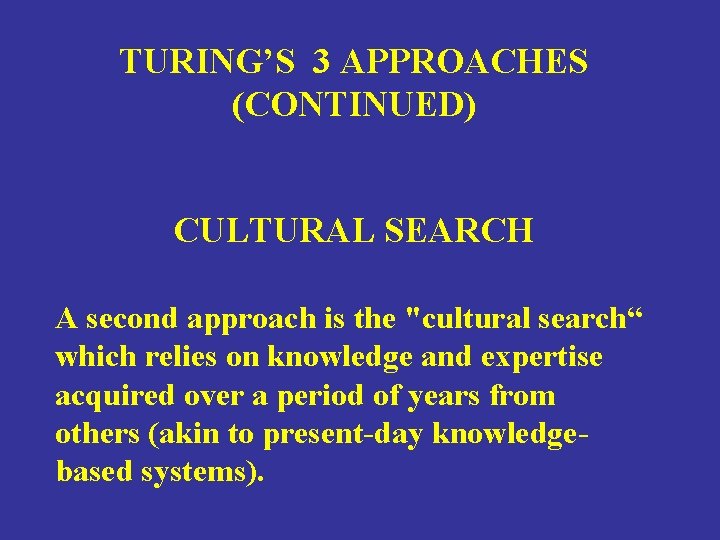 TURING'S 3 APPROACHES (CONTINUED)

CULTURAL SEARCH

A second approach is the "cultural search“ which relies on knowledge and expertise acquired over a period of years from others (akin to present-day knowledge-based systems).